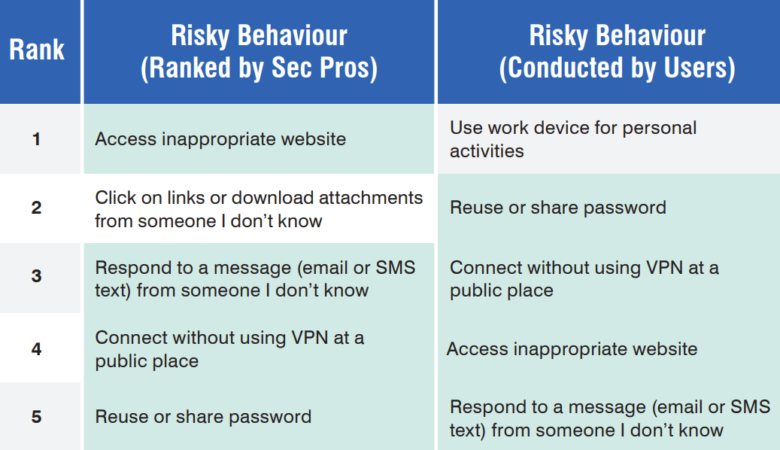 | Rank | Risky Behaviour (Ranked by Sec Pros) | Risky Behaviour (Conducted by Users) |
|---|---|---|
| 1 | Access inappropriate website | Use work device for personal activities |
| 2 | Click on links or download attachments from someone I don't know | Reuse or share password |
| 3 | Respond to a message (email or SMS text) from someone I don't know | Connect without using VPN at a public place |
| 4 | Connect without using VPN at a public place | Access inappropriate website |
| 5 | Reuse or share password | Respond to a message (email or SMS text) from someone I don't know |